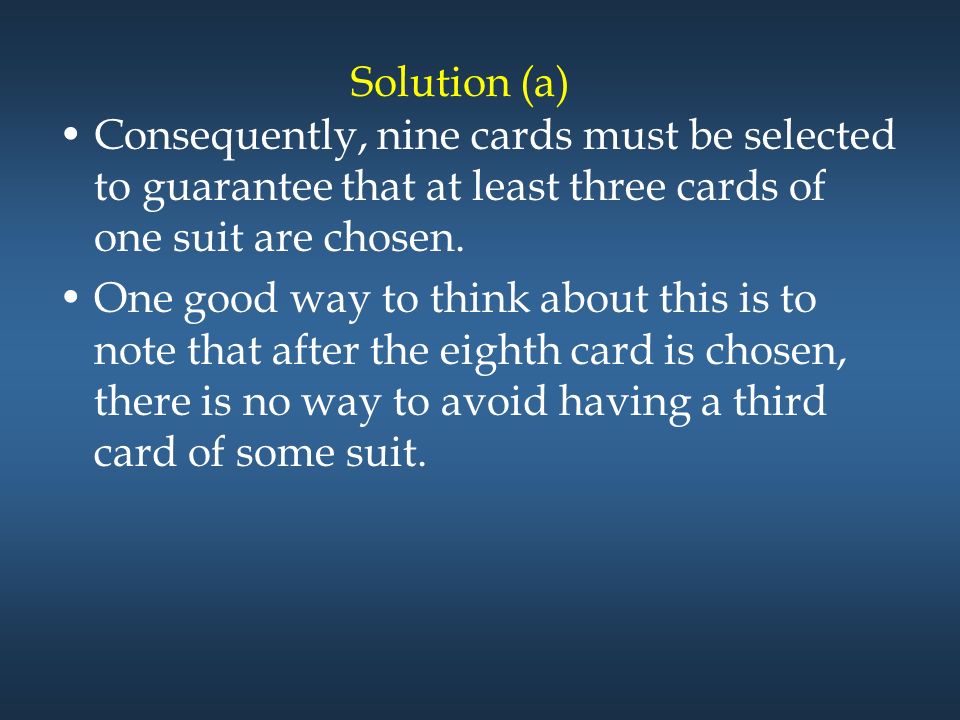 Solution (a)

• Consequently, nine cards must be selected to guarantee that at least three cards of one suit are chosen.

• One good way to think about this is to note that after the eighth card is chosen, there is no way to avoid having a third card of some suit.